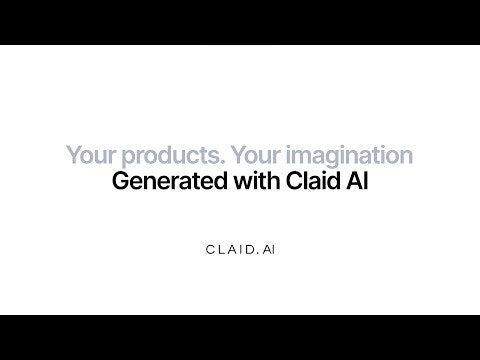 Your products. Your imagination
Generated with Claid AI

CLAID.AI